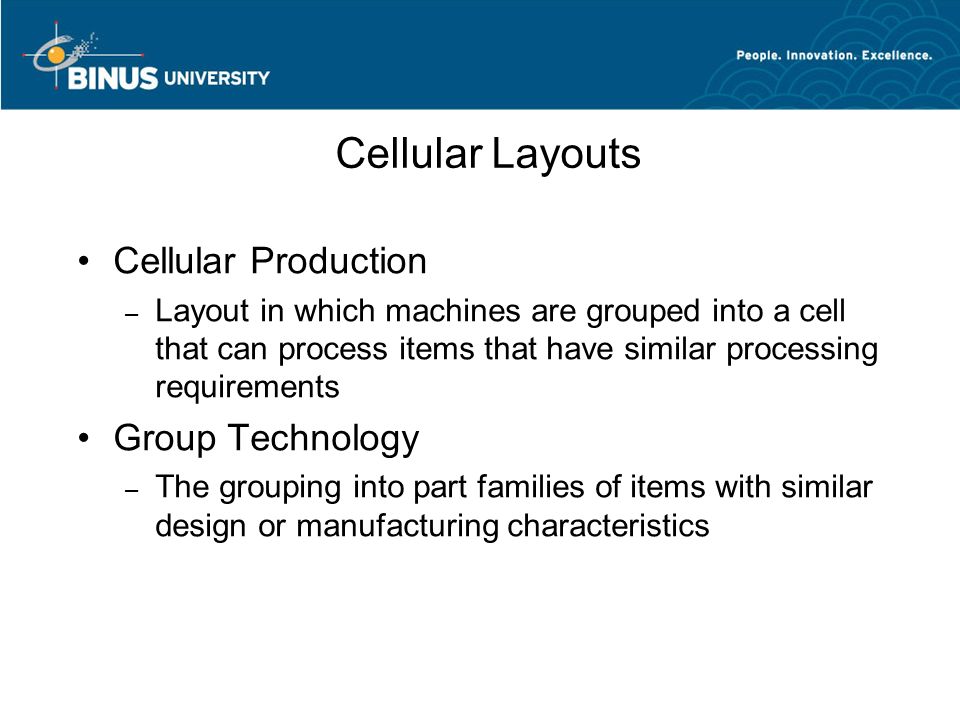 BINUS UNIVERSITY

People. Innovation. Excellence.

Cellular Layouts

• Cellular Production
– Layout in which machines are grouped into a cell that can process items that have similar processing requirements

• Group Technology
– The grouping into part families of items with similar design or manufacturing characteristics